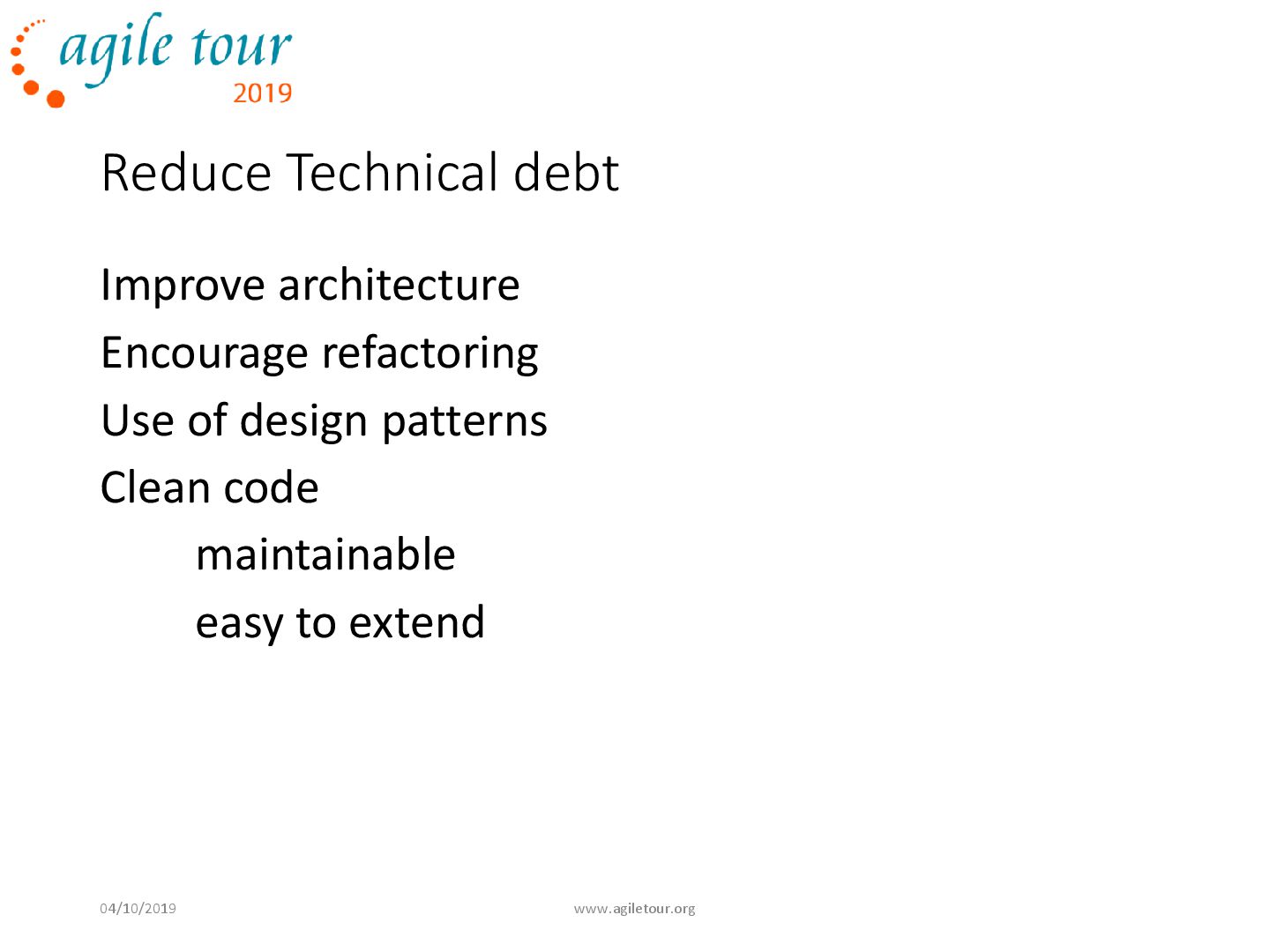 agile tour
2019

Reduce Technical debt

Improve architecture

Encourage refactoring

Use of design patterns

Clean code

maintainable

easy to extend

04/10/2019

www.agiletour.org